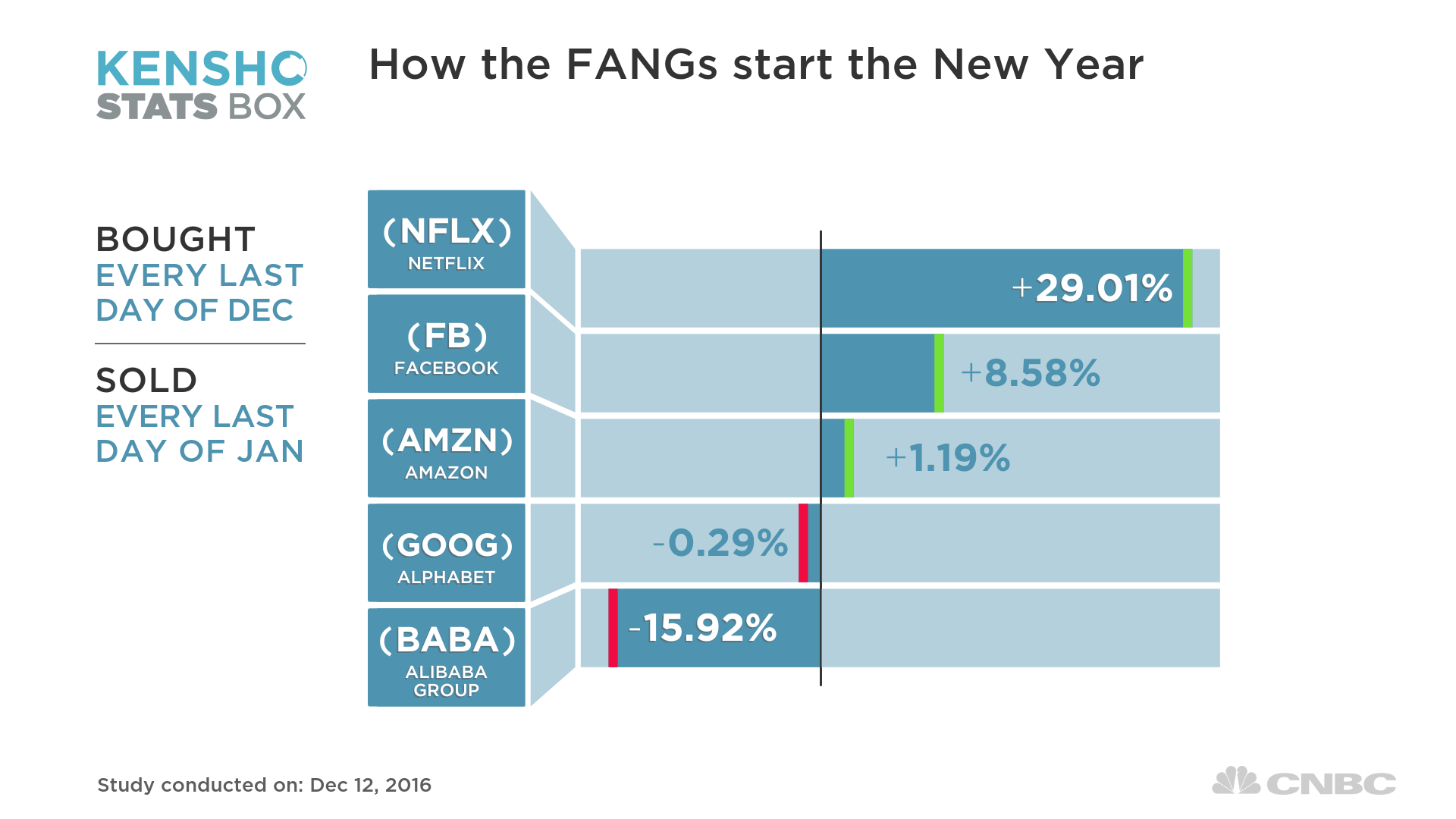 KENSHO STATS BOX

How the FANGs start the New Year

BOUGHT
EVERY LAST DAY OF DEC

SOLD
EVERY LAST DAY OF JAN

(NFLX)
NETFLIX
+29.01%

(FB)
FACEBOOK
+8.58%

(AMZN)
AMAZON
+1.19%

(GOOG)
ALPHABET
-0.29%

(BABA)
ALIBABA GROUP
-15.92%

Study conducted on: Dec 12, 2016

CNBC